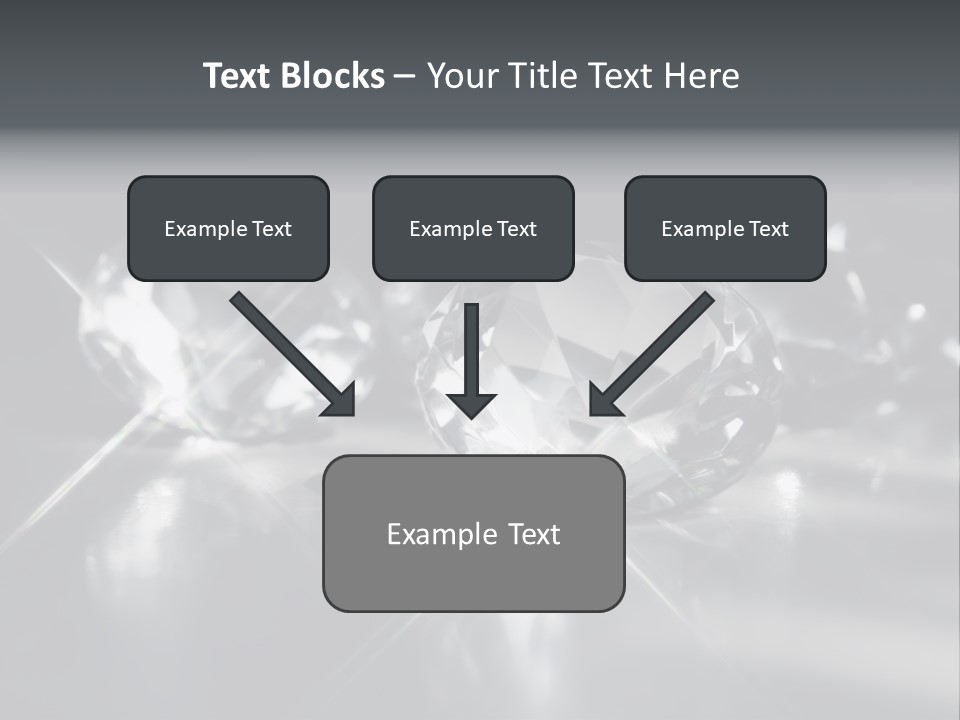 Text Blocks – Your Title Text Here

Example Text

Example Text

Example Text

Example Text